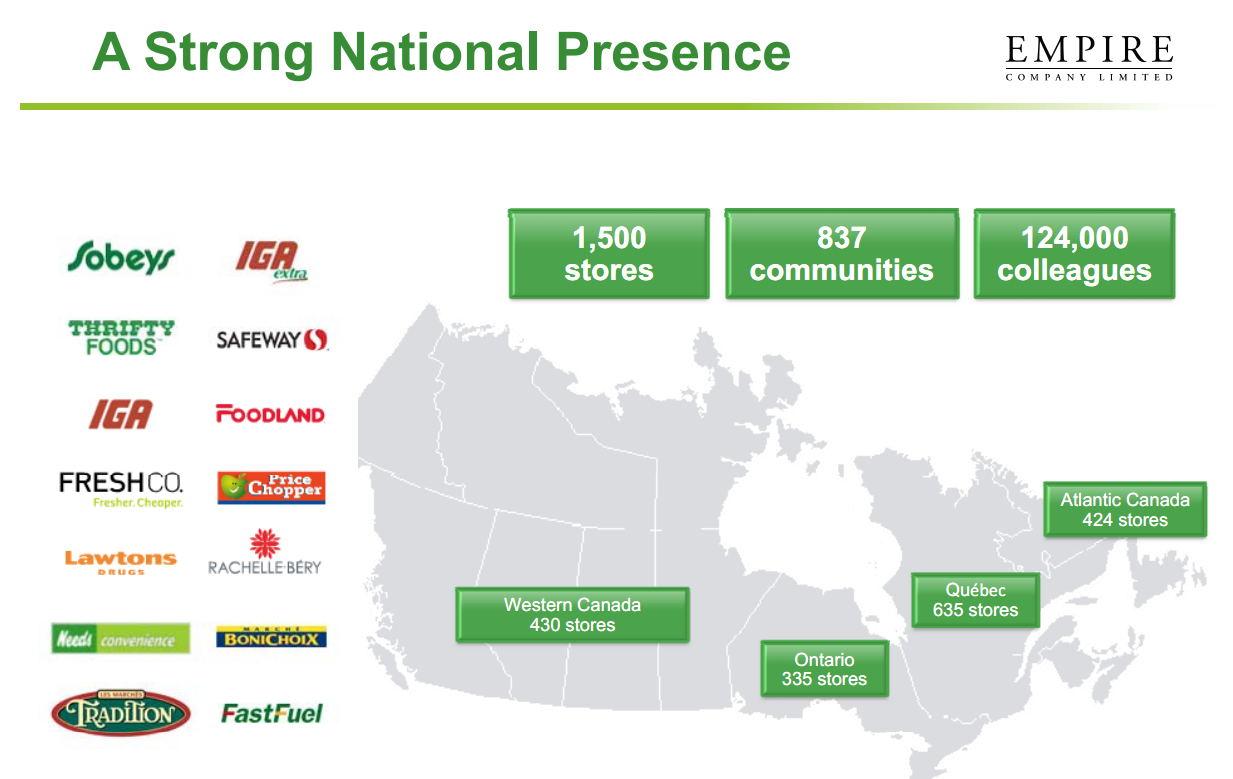 A Strong National Presence

EMPIRE
COMPANY LIMITED

Sobeys
IGA extra
THRIFTY FOODS
SAFEWAY
IGA
FOODLAND
FRESHCO.
Fresher. Cheaper.
Price Chopper
Lawtons DRUGS
RACHELLE-BÉRY
Needs convenience
MARCHÉ BONICHOIX
LES MARCHÉS TRADITION
FastFuel

1,500 stores

837 communities

124,000 colleagues

Atlantic Canada
424 stores

Québec
635 stores

Western Canada
430 stores

Ontario
335 stores